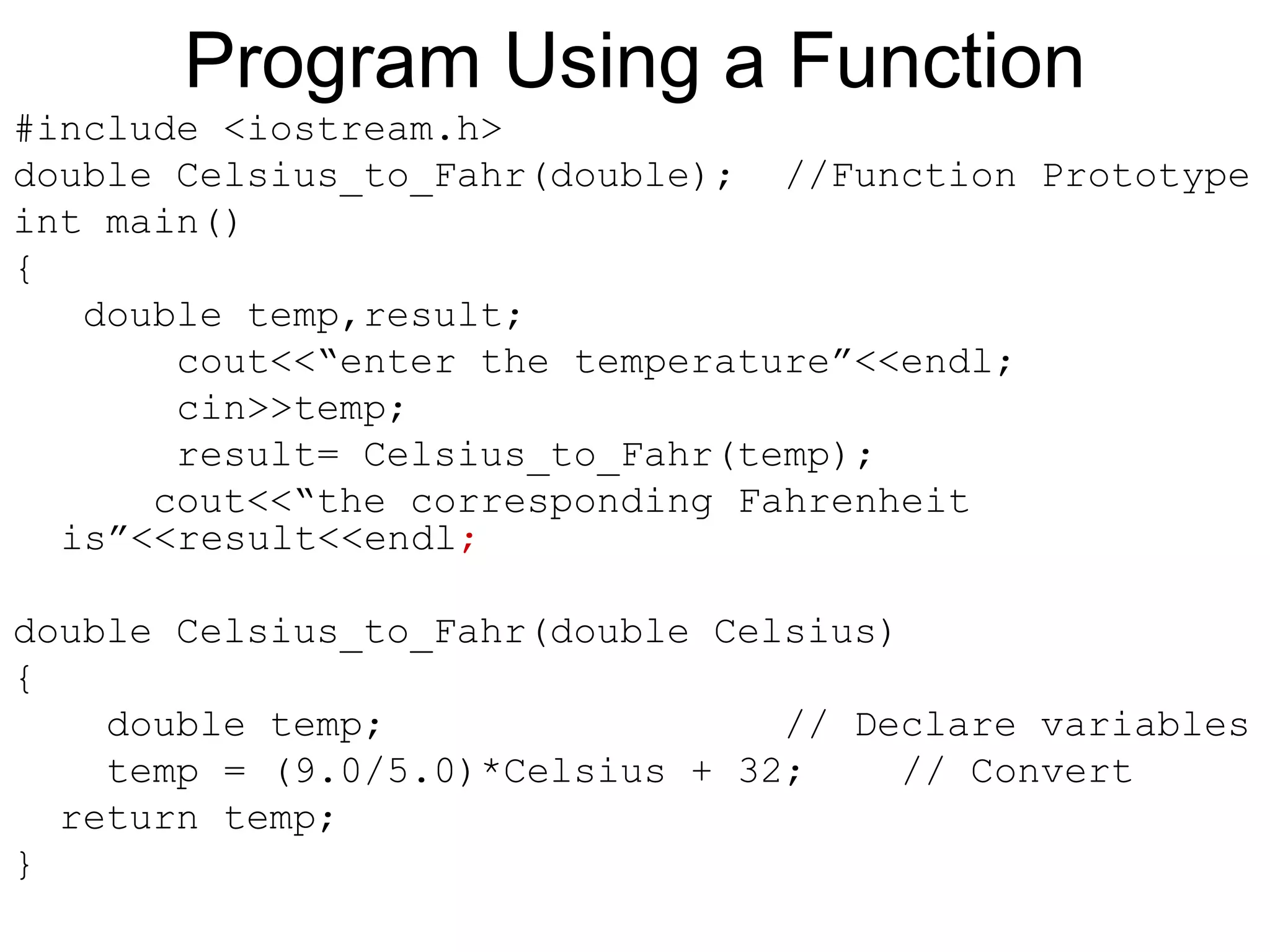 Program Using a Function

#include <iostream.h>
double Celsius_to_Fahr(double);  //Function Prototype
int main()
{
   double temp,result;
       cout<<“enter the temperature”<<endl;
       cin>>temp;
       result= Celsius_to_Fahr(temp);
      cout<<“the corresponding Fahrenheit is”<<result<<endl;

double Celsius_to_Fahr(double Celsius)
{
    double temp;                         // Declare variables
    temp = (9.0/5.0)*Celsius + 32;    // Convert
  return temp;
}